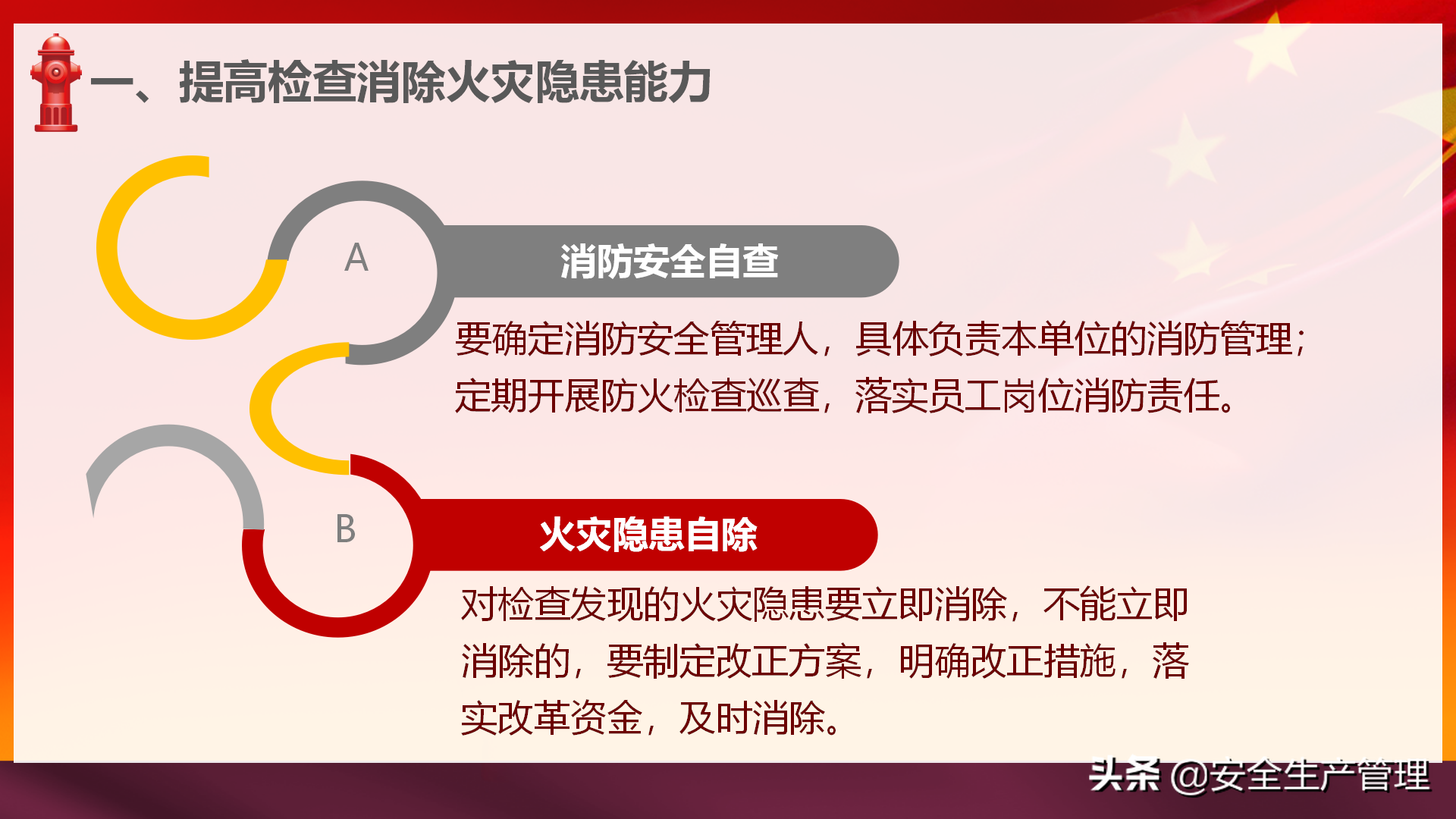 一、提高检查消除火灾隐患能力

A

消防安全自查

要确定消防安全管理人，具体负责本单位的消防管理；定期开展防火检查巡查，落实员工岗位消防责任。

B

火灾隐患自除

对检查发现的火灾隐患要立即消除，不能立即消除的，要制定改正方案，明确改正措施，落实改革资金，及时消除。

头条 @安全生产管理